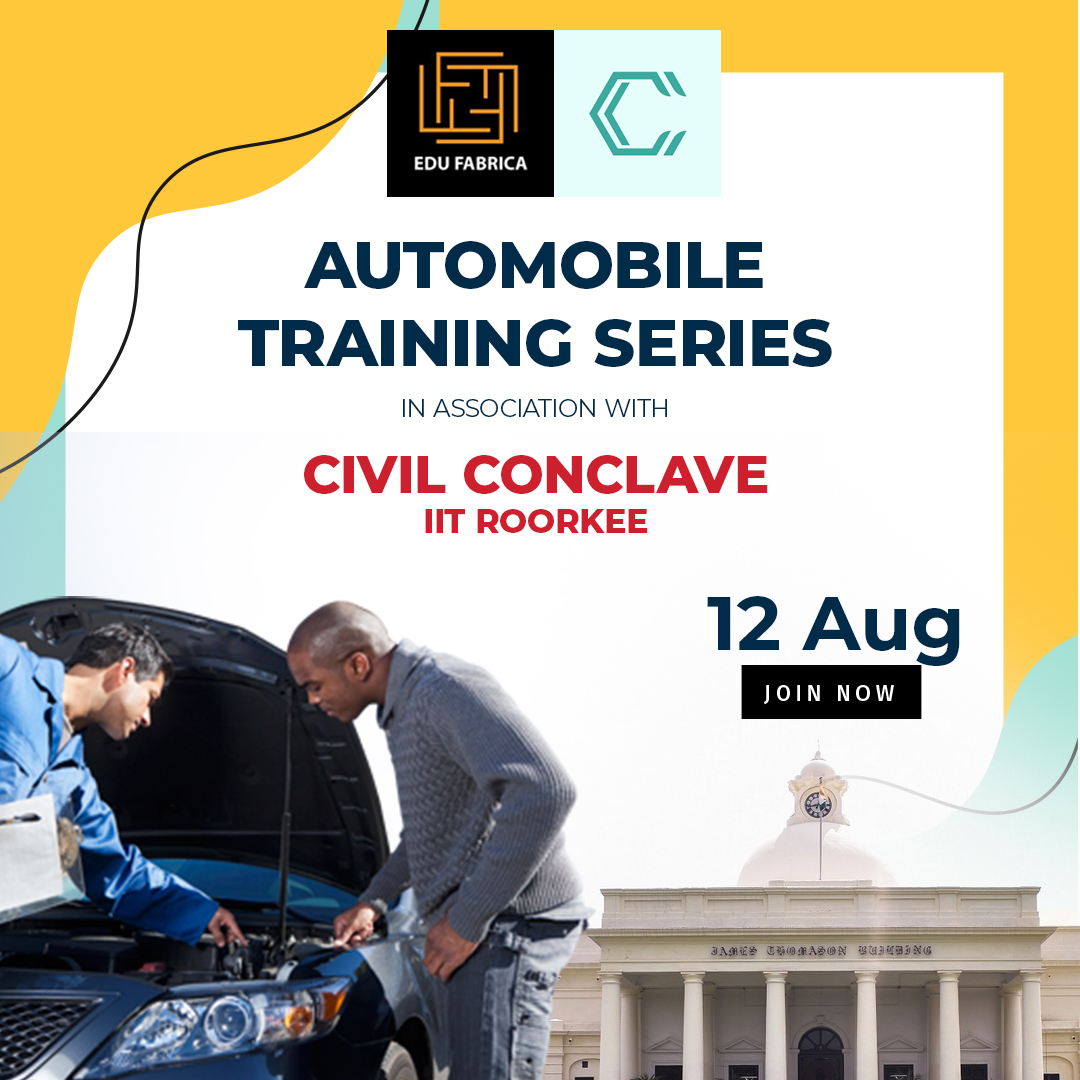 EDU FABRICA

AUTOMOBILE TRAINING SERIES

IN ASSOCIATION WITH

CIVIL CONCLAVE
IIT ROORKEE

12 Aug

JOIN NOW

JAMES THOMASON BUILDING